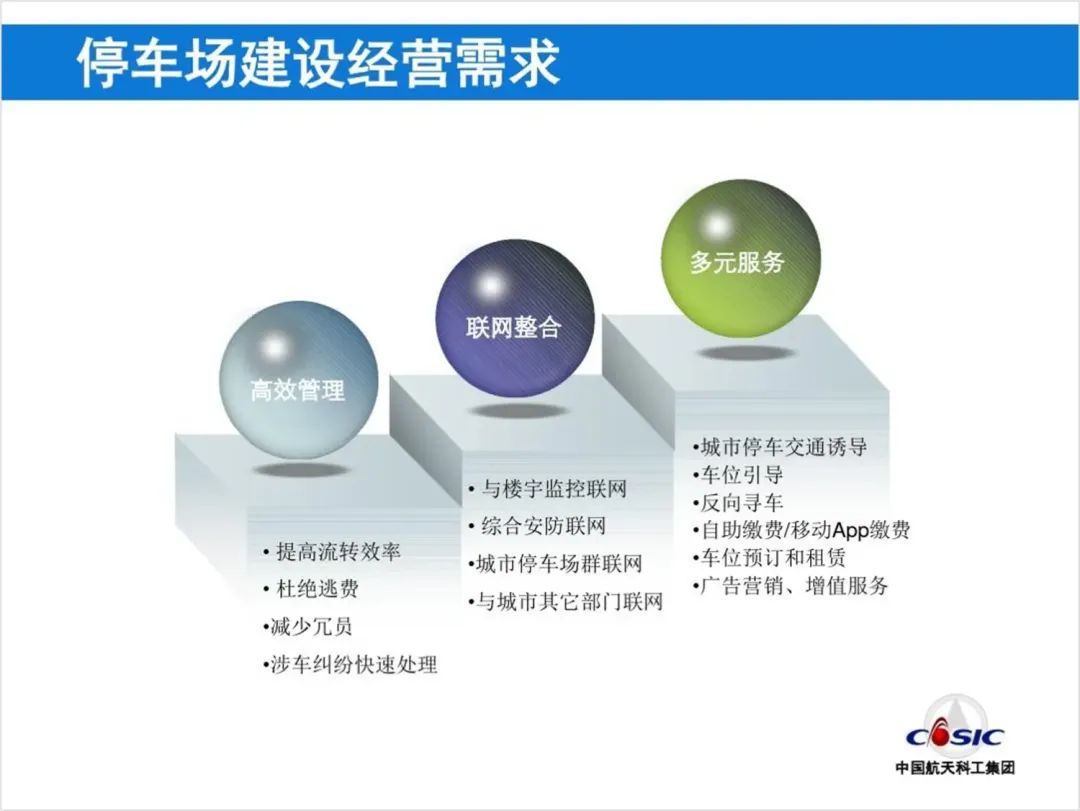 停车场建设经营需求

高效管理

• 提高流转效率
• 杜绝逃费
•减少冗员
•涉车纠纷快速处理

联网整合

• 与楼宇监控联网
• 综合安防联网
•城市停车场群联网
•与城市其它部门联网

多元服务

•城市停车交通诱导
•车位引导
•反向寻车
•自助缴费/移动App缴费
•车位预订和租赁
•广告营销、增值服务

CASIC
中国航天科工集团